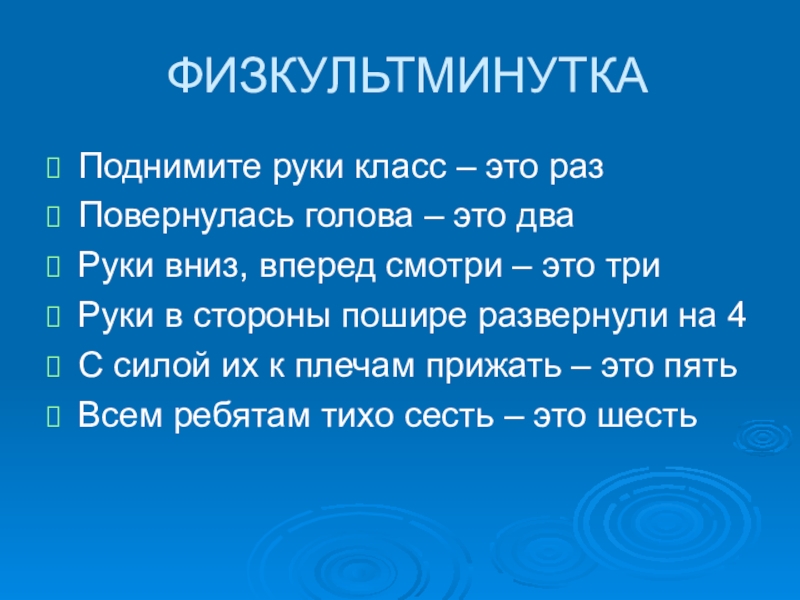 ФИЗКУЛЬТМИНУТКА

Поднимите руки класс – это раз
Повернулась голова – это два
Руки вниз, вперед смотри – это три
Руки в стороны пошире развернули на 4
С силой их к плечам прижать – это пять
Всем ребятам тихо сесть – это шесть